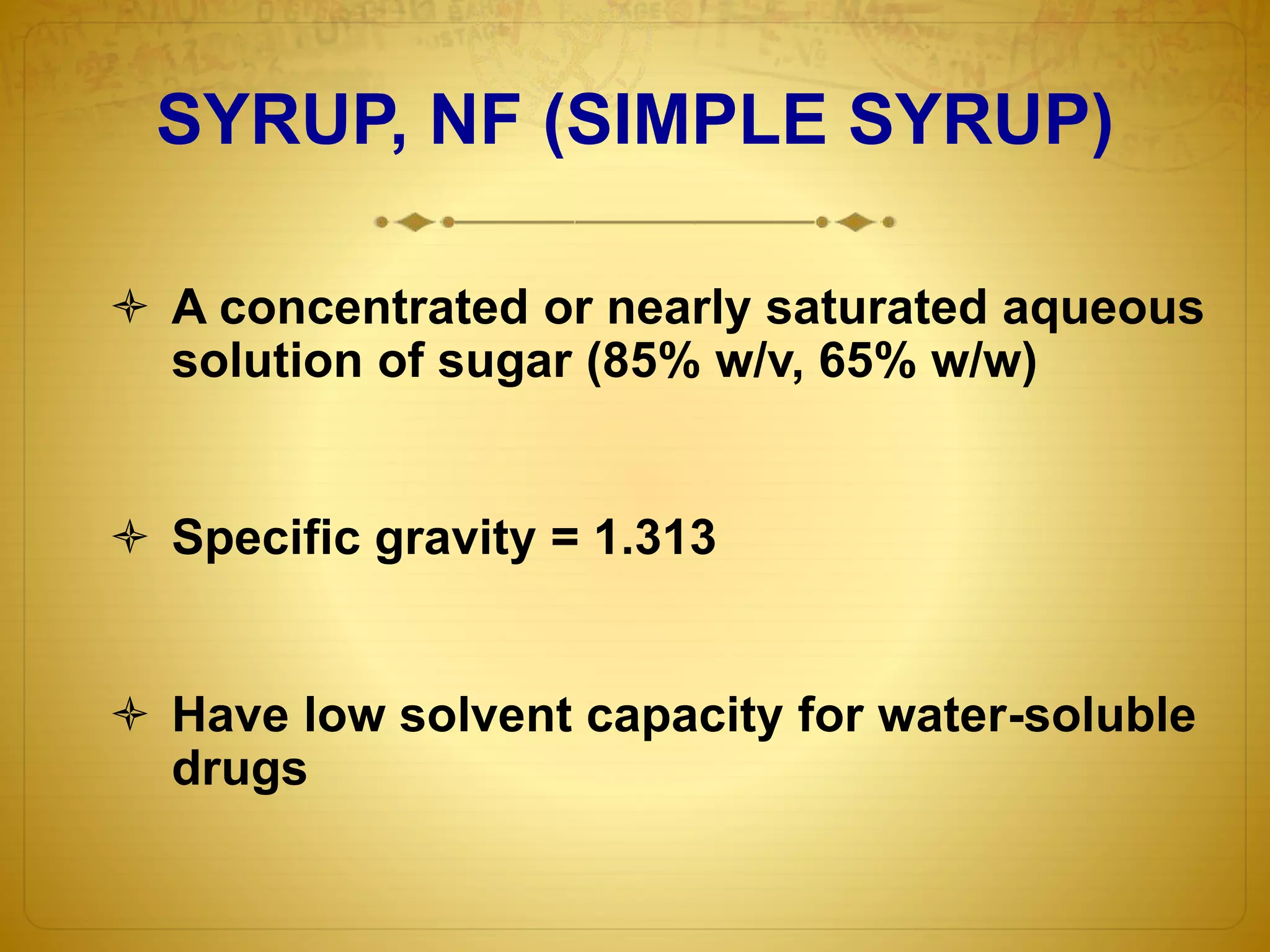 SYRUP, NF (SIMPLE SYRUP)

A concentrated or nearly saturated aqueous solution of sugar (85% w/v, 65% w/w)

Specific gravity = 1.313

Have low solvent capacity for water-soluble drugs